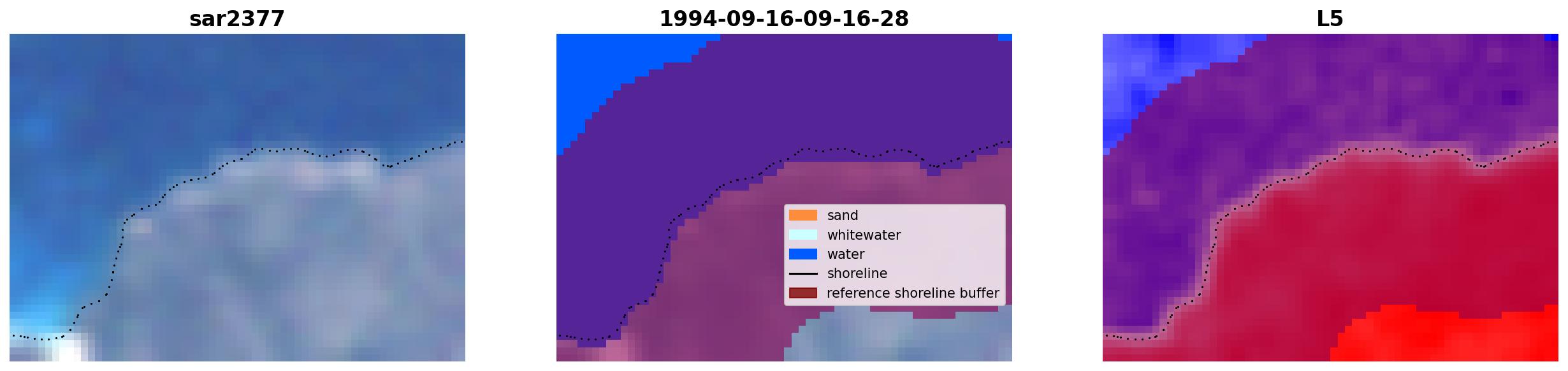 sar2377

1994-09-16-09-16-28

sand
whitewater
water
shoreline
reference shoreline buffer

L5